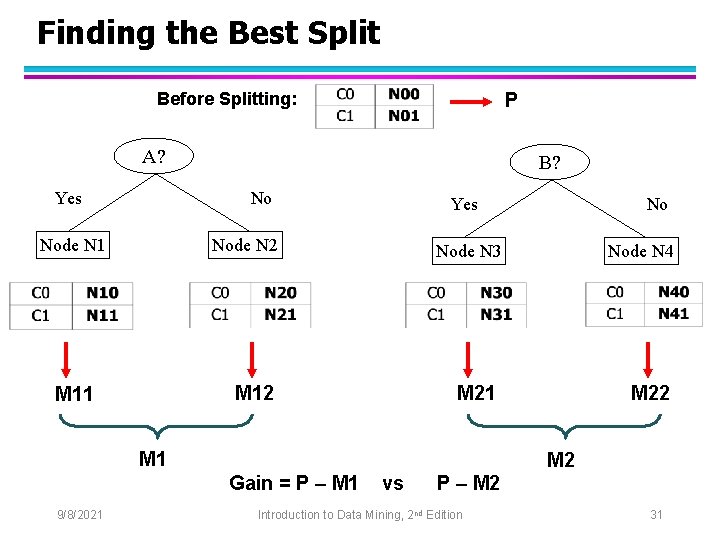 Finding the Best Split

Before Splitting:

| C0 | N00 |
|---|---|
| C1 | N01 |

P

A?

Yes

No

Node N1

Node N2

| C0 | N10 |
|---|---|
| C1 | N11 |

| C0 | N20 |
|---|---|
| C1 | N21 |

M11

M12

M1

B?

Yes

No

Node N3

Node N4

| C0 | N30 |
|---|---|
| C1 | N31 |

| C0 | N40 |
|---|---|
| C1 | N41 |

M21

M22

M2

Gain = P – M1 vs P – M2

9/8/2021

Introduction to Data Mining, 2nd Edition

31